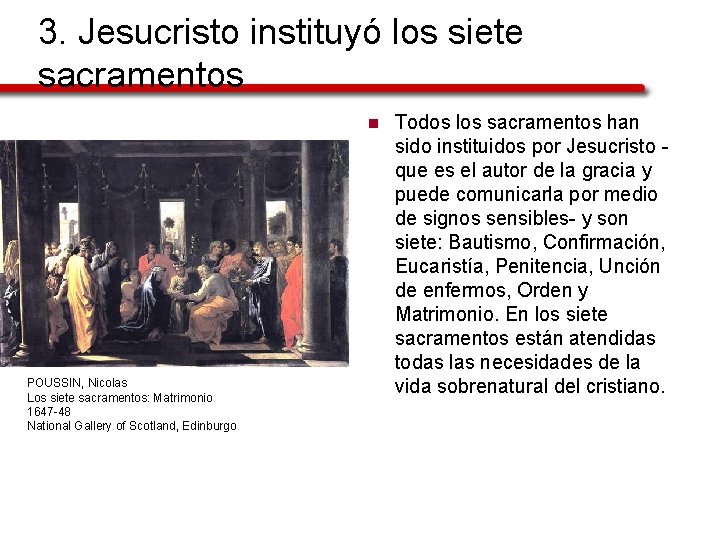 3. Jesucristo instituyó los siete sacramentos

POUSSIN, Nicolas
Los siete sacramentos: Matrimonio
1647-48
National Gallery of Scotland, Edinburgo

Todos los sacramentos han sido instituidos por Jesucristo - que es el autor de la gracia y puede comunicarla por medio de signos sensibles- y son siete: Bautismo, Confirmación, Eucaristía, Penitencia, Unción de enfermos, Orden y Matrimonio. En los siete sacramentos están atendidas todas las necesidades de la vida sobrenatural del cristiano.